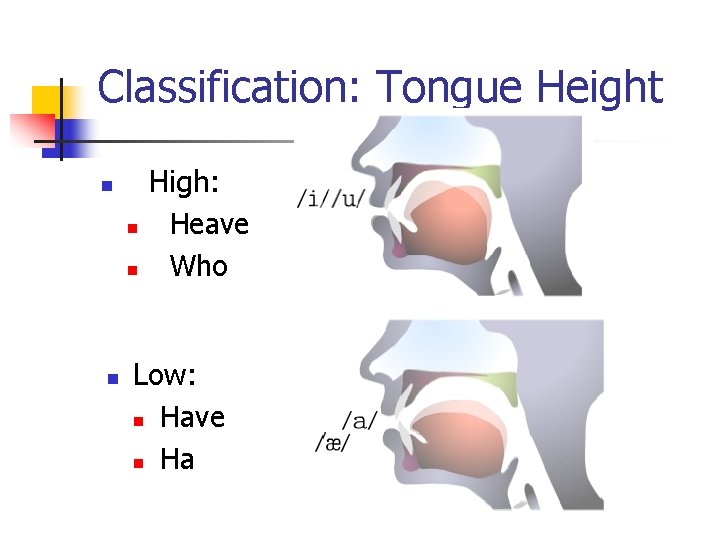 Classification: Tongue Height

High:
Heave
Who

/i//u/

Low:
Have
Ha

/a/
/æ/